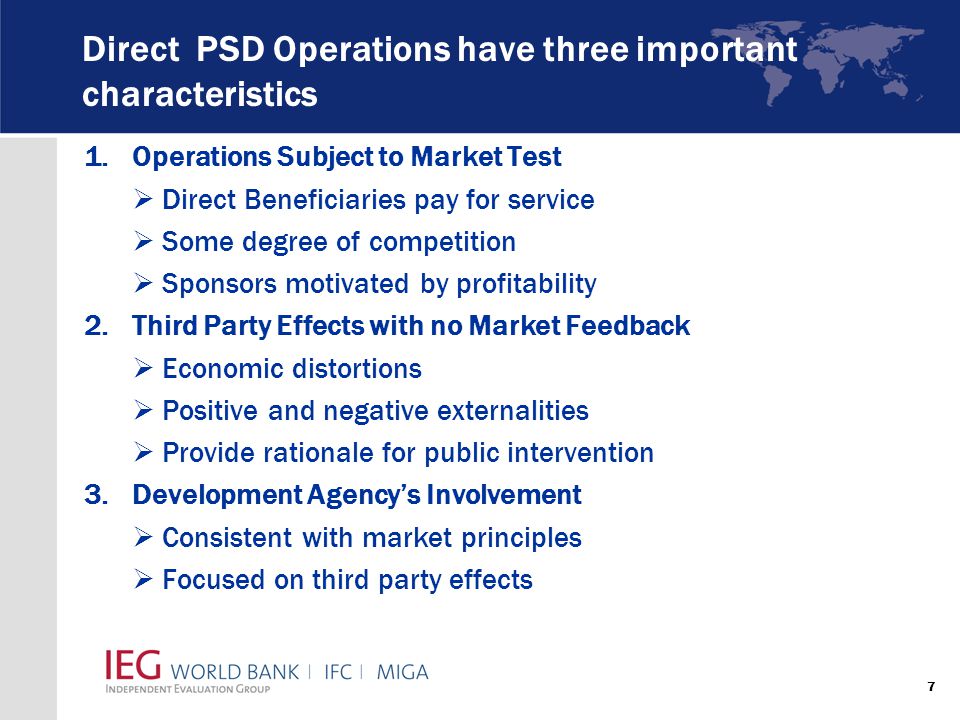 Direct PSD Operations have three important characteristics

1. Operations Subject to Market Test
➢ Direct Beneficiaries pay for service
➢ Some degree of competition
➢ Sponsors motivated by profitability
2. Third Party Effects with no Market Feedback
➢ Economic distortions
➢ Positive and negative externalities
➢ Provide rationale for public intervention
3. Development Agency's Involvement
➢ Consistent with market principles
➢ Focused on third party effects

IEG WORLD BANK | IFC | MIGA
INDEPENDENT EVALUATION GROUP

7